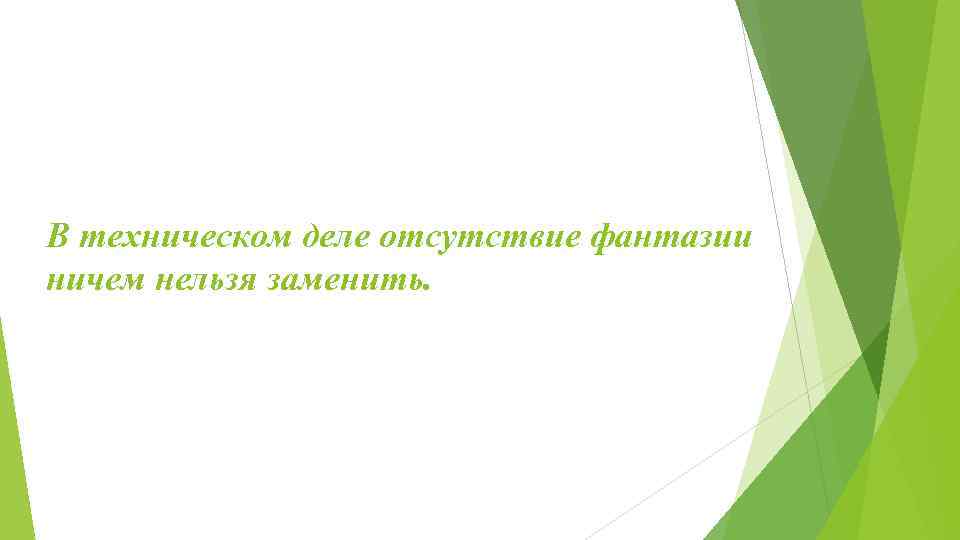 В техническом деле отсутствие фантазии ничем нельзя заменить.